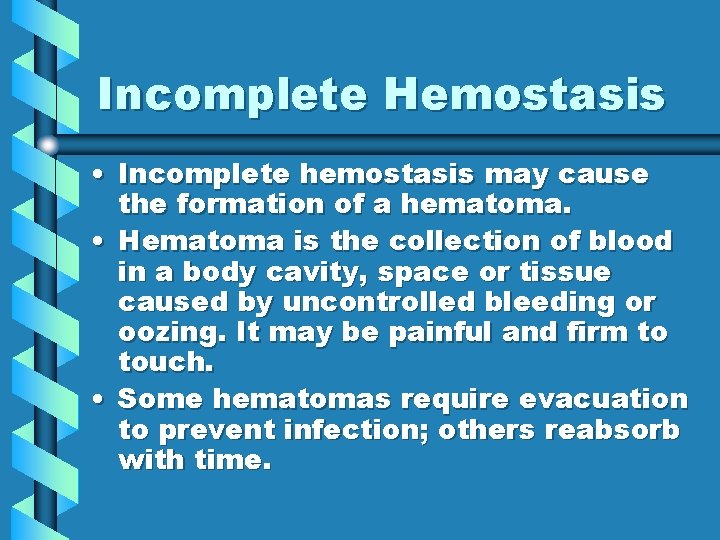 Incomplete Hemostasis

• Incomplete hemostasis may cause the formation of a hematoma.
• Hematoma is the collection of blood in a body cavity, space or tissue caused by uncontrolled bleeding or oozing. It may be painful and firm to touch.
• Some hematomas require evacuation to prevent infection; others reabsorb with time.